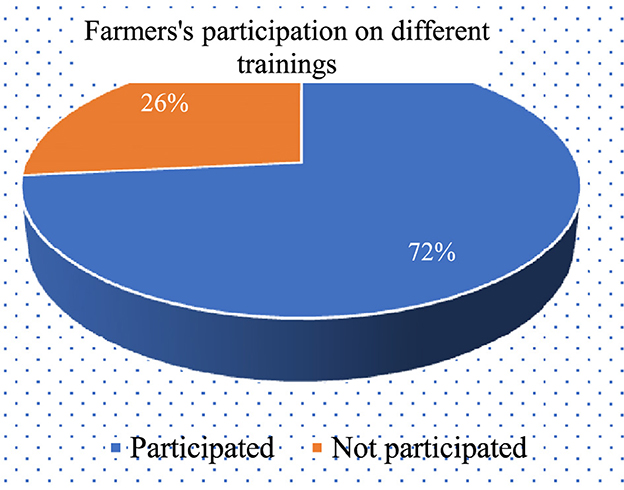 Farmers's participation on different trainings

26%

72%

Participated Not participated